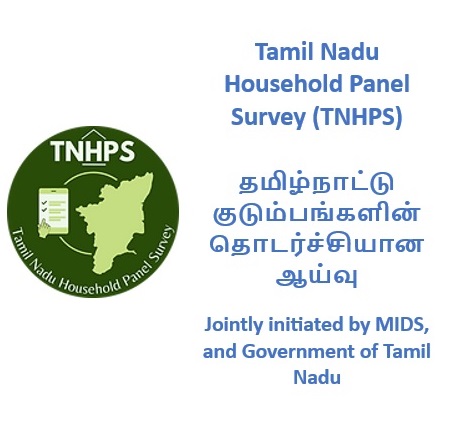 TNHPS

Tamil Nadu Household Panel Survey

Tamil Nadu Household Panel Survey (TNHPS)

தமிழ்நாட்டு குடும்பங்களின் தொடர்ச்சியான ஆய்வு

Jointly initiated by MIDS, and Government of Tamil Nadu